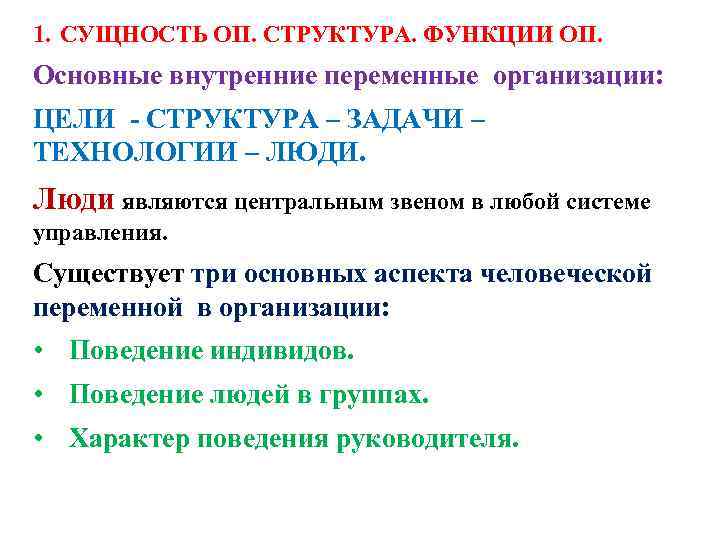 1. СУЩНОСТЬ ОП. СТРУКТУРА. ФУНКЦИИ ОП.

Основные внутренние переменные организации:

ЦЕЛИ - СТРУКТУРА – ЗАДАЧИ – ТЕХНОЛОГИИ – ЛЮДИ.

Люди являются центральным звеном в любой системе управления.

Существует три основных аспекта человеческой переменной в организации:

• Поведение индивидов.

• Поведение людей в группах.

• Характер поведения руководителя.